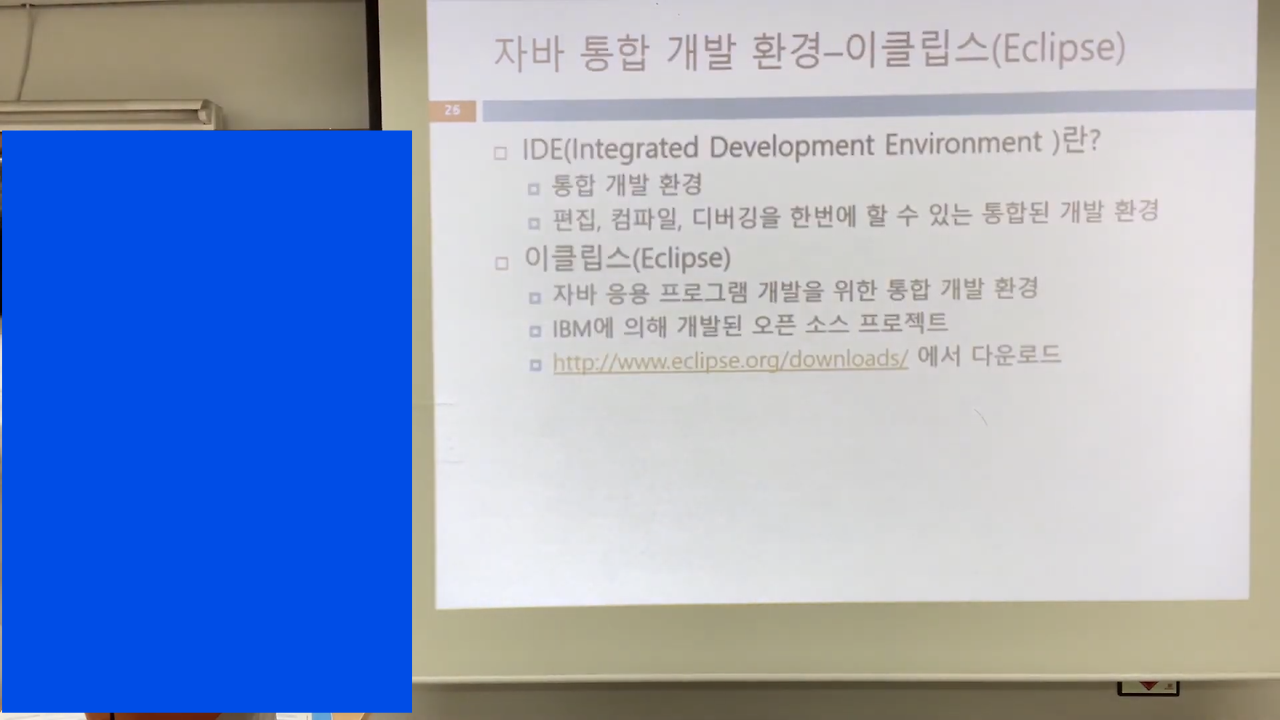 자바 통합 개발 환경–이클립스(Eclipse)

26

IDE(Integrated Development Environment )란?

통합 개발 환경

편집, 컴파일, 디버깅을 한번에 할 수 있는 통합된 개발 환경

이클립스(Eclipse)

자바 응용 프로그램 개발을 위한 통합 개발 환경

IBM에 의해 개발된 오픈 소스 프로젝트

http://www.eclipse.org/downloads/ 에서 다운로드